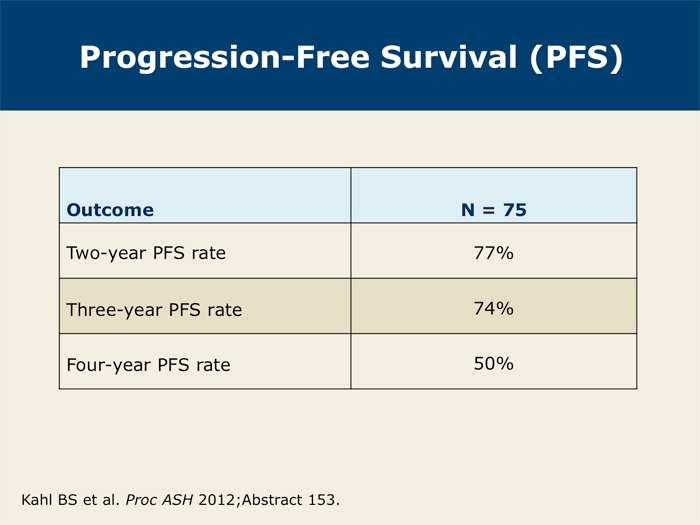 Progression-Free Survival (PFS)

| Outcome | N = 75 |
|---|---|
| Two-year PFS rate | 77% |
| Three-year PFS rate | 74% |
| Four-year PFS rate | 50% |

Kahl BS et al. Proc ASH 2012;Abstract 153.